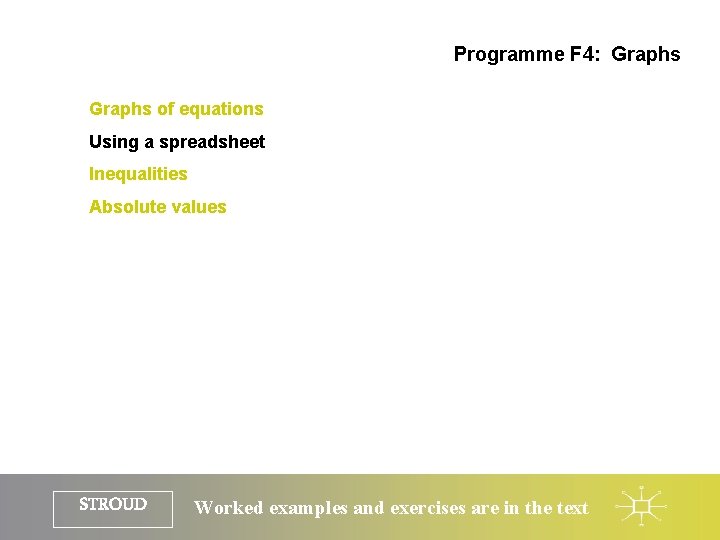 Programme F4: Graphs

Graphs of equations

Using a spreadsheet

Inequalities

Absolute values

STROUD

Worked examples and exercises are in the text